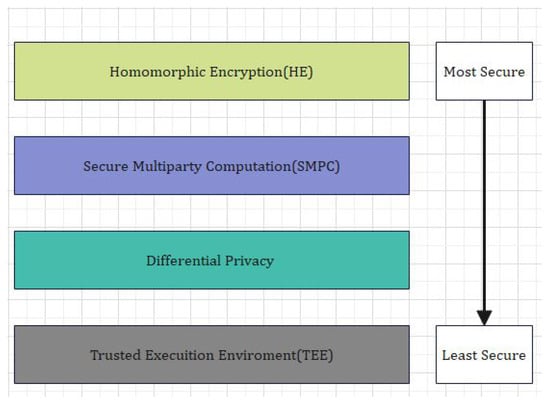 Homomorphic Encryption(HE)

Most Secure

Secure Multiparty Computation(SMPC)

Differential Privacy

Trusted Execuition Enviroment(TEE)

Least Secure